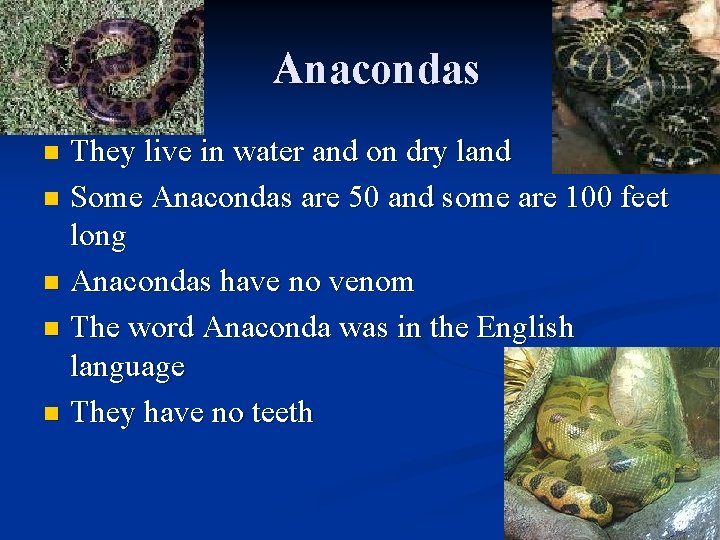 Anacondas

- They live in water and on dry land
- Some Anacondas are 50 and some are 100 feet long
- Anacondas have no venom
- The word Anaconda was in the English language
- They have no teeth